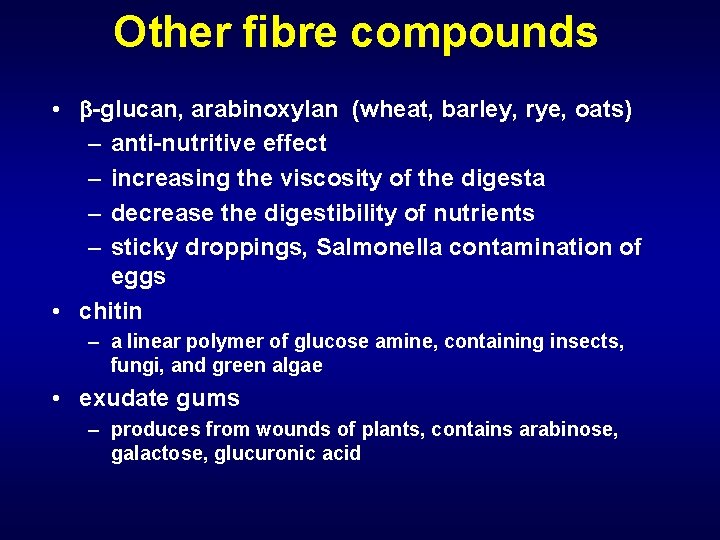 Other fibre compounds

• β-glucan, arabinoxylan (wheat, barley, rye, oats)
– anti-nutritive effect
– increasing the viscosity of the digesta
– decrease the digestibility of nutrients
– sticky droppings, Salmonella contamination of eggs

• chitin
– a linear polymer of glucose amine, containing insects, fungi, and green algae

• exudate gums
– produces from wounds of plants, contains arabinose, galactose, glucuronic acid